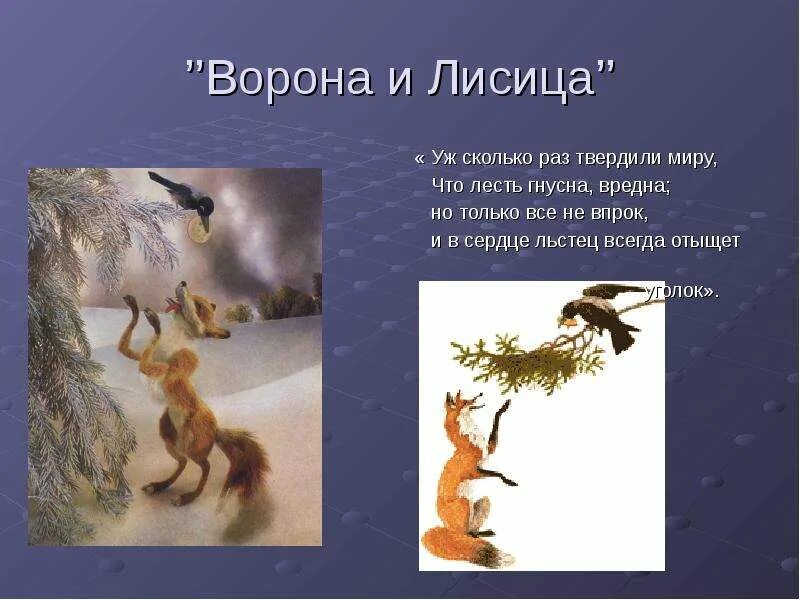 "Ворона и Лисица"

« Уж сколько раз твердили миру,
Что лесть гнусна, вредна;
но только все не впрок,
и в сердце льстец всегда отыщет
уголок».